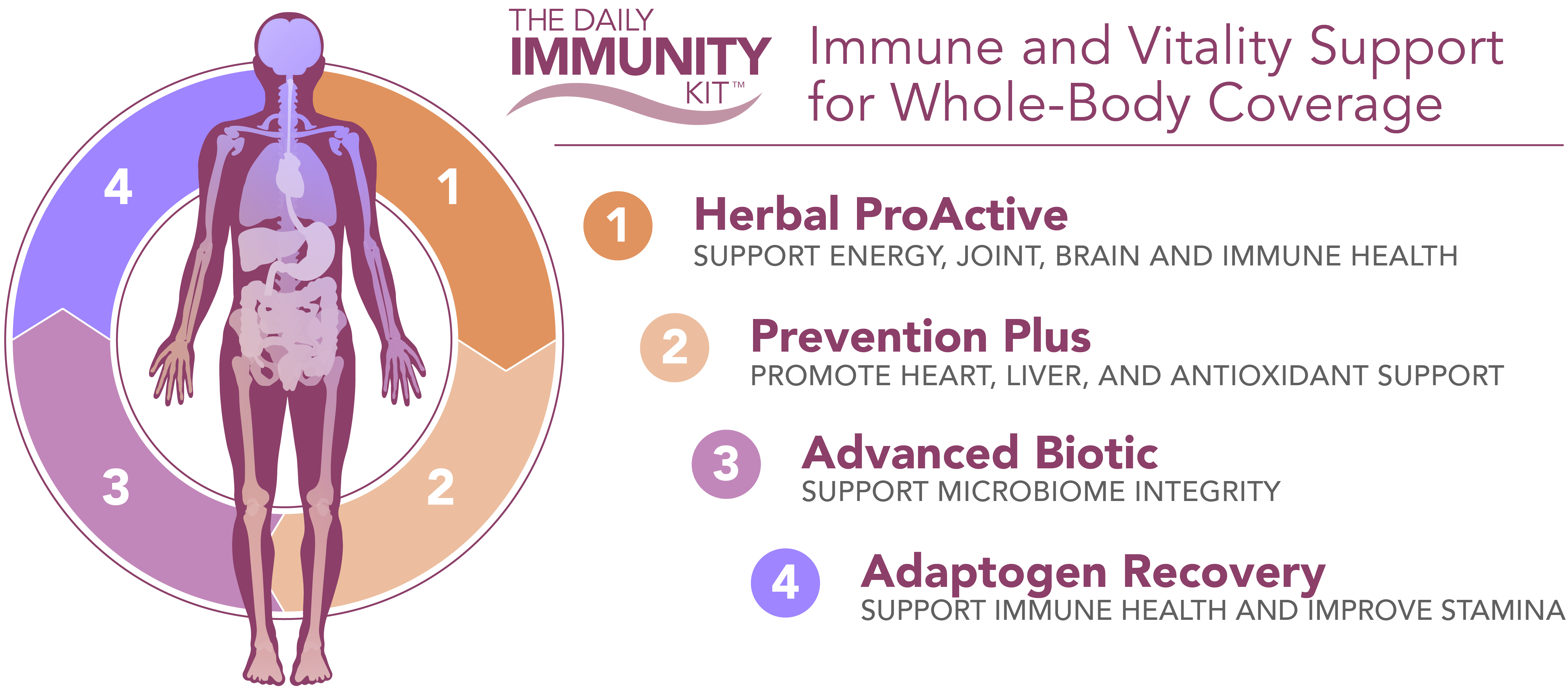 4

1

3

2

THE DAILY IMMUNITY KIT™

Immune and Vitality Support for Whole-Body Coverage

1 Herbal ProActive
SUPPORT ENERGY, JOINT, BRAIN AND IMMUNE HEALTH

2 Prevention Plus
PROMOTE HEART, LIVER, AND ANTIOXIDANT SUPPORT

3 Advanced Biotic
SUPPORT MICROBIOME INTEGRITY

4 Adaptogen Recovery
SUPPORT IMMUNE HEALTH AND IMPROVE STAMINA